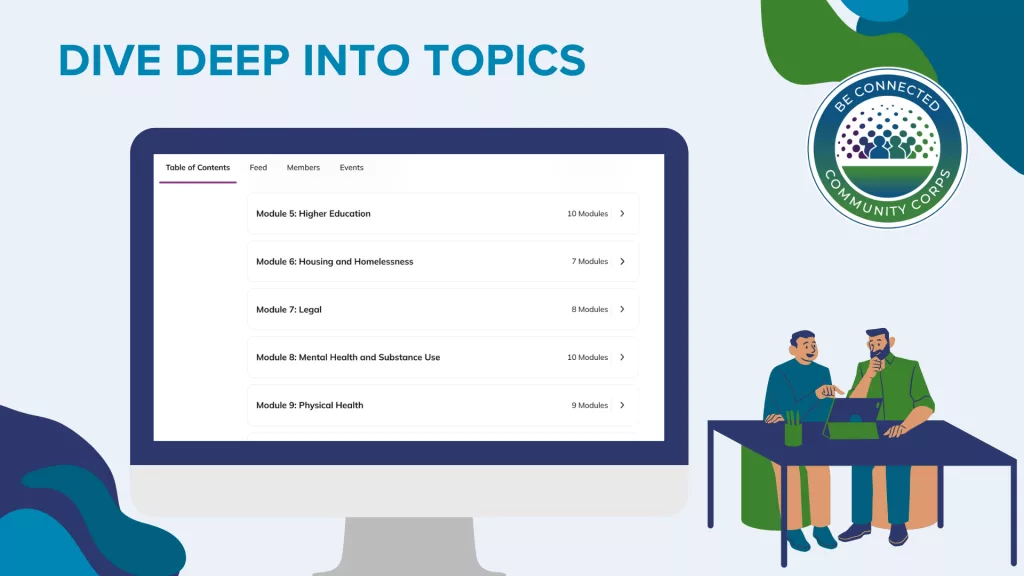 DIVE DEEP INTO TOPICS

BE CONNECTED
COMMUNITY CORPS

Table of Contents Feed Members Events

Module 5: Higher Education 10 Modules

Module 6: Housing and Homelessness 7 Modules

Module 7: Legal 8 Modules

Module 8: Mental Health and Substance Use 10 Modules

Module 9: Physical Health 9 Modules